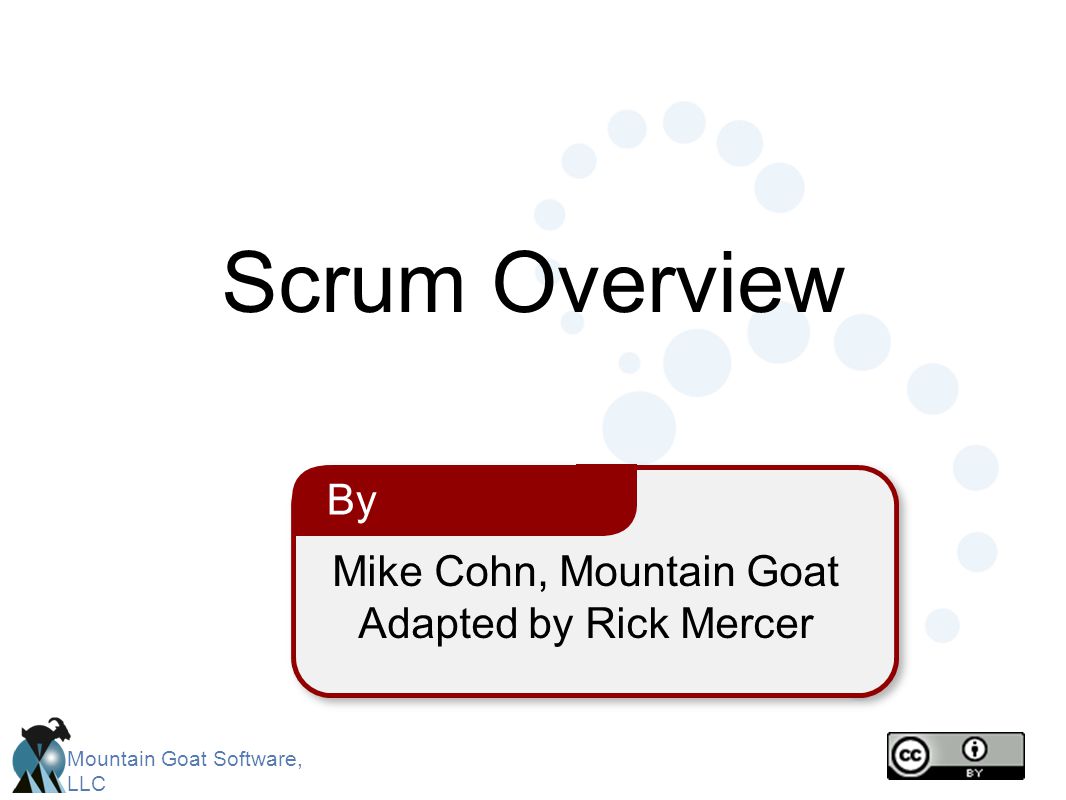 Scrum Overview

By

Mike Cohn, Mountain Goat
Adapted by Rick Mercer

Mountain Goat Software, LLC

cc BY